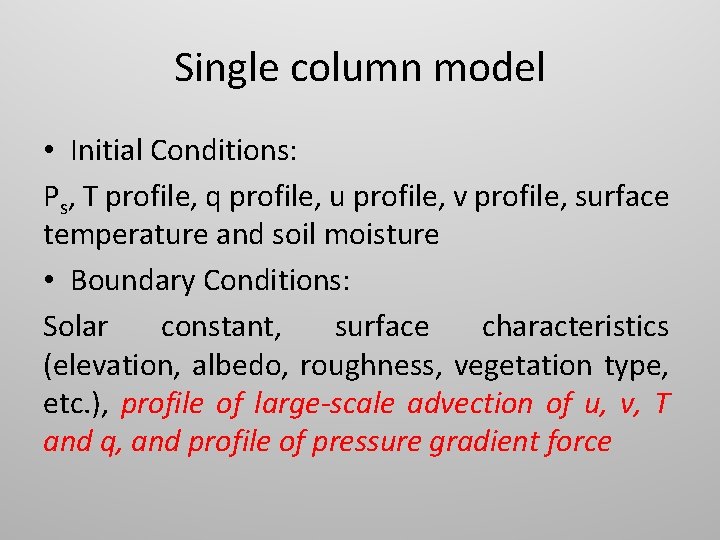 Single column model

• Initial Conditions:

$P_s$, T profile, q profile, u profile, v profile, surface temperature and soil moisture

• Boundary Conditions:

Solar constant, surface characteristics (elevation, albedo, roughness, vegetation type, etc.), profile of large-scale advection of u, v, T and q, and profile of pressure gradient force